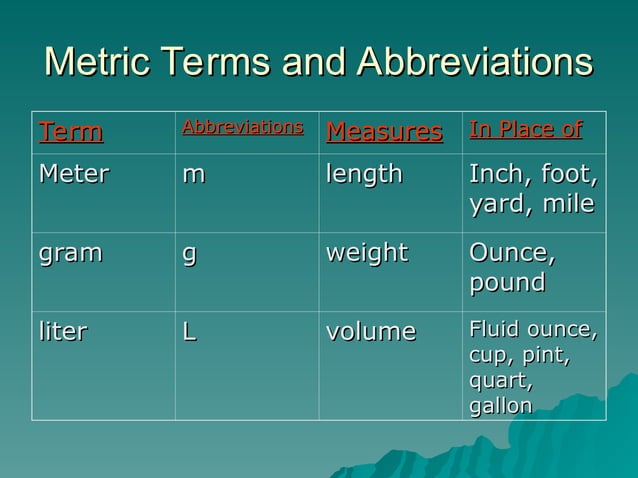 Metric Terms and Abbreviations

| Term | Abbreviations | Measures | In Place of |
|---|---|---|---|
| Meter | m | length | Inch, foot, yard, mile |
| gram | g | weight | Ounce, pound |
| liter | L | volume | Fluid ounce, cup, pint, quart, gallon |